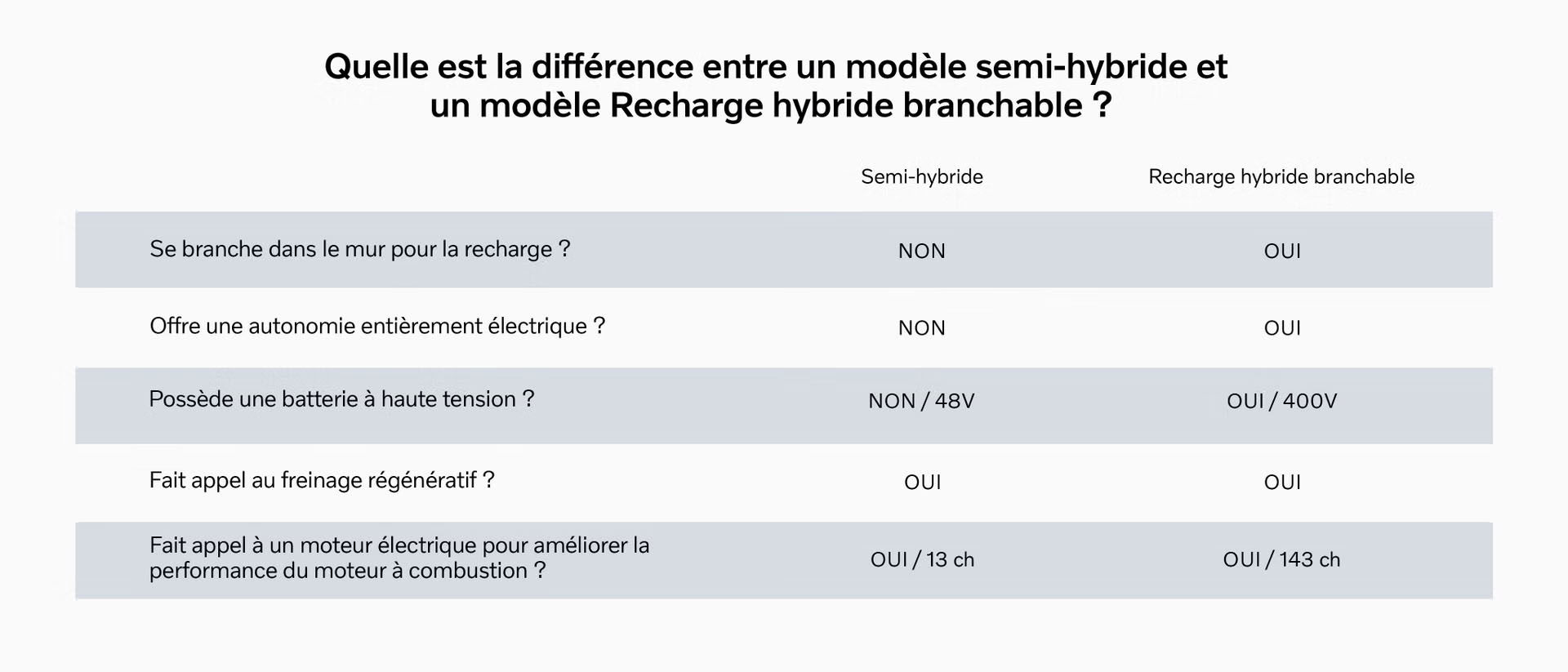 Quelle est la différence entre un modèle semi-hybride et un modèle Recharge hybride branchable ?

| | Semi-hybride | Recharge hybride branchable |
|---|---|---|
| Se branche dans le mur pour la recharge ? | NON | OUI |
| Offre une autonomie entièrement électrique ? | NON | OUI |
| Possède une batterie à haute tension ? | NON / 48V | OUI / 400V |
| Fait appel au freinage régénératif ? | OUI | OUI |
| Fait appel à un moteur électrique pour améliorer la performance du moteur à combustion ? | OUI / 13 ch | OUI / 143 ch |